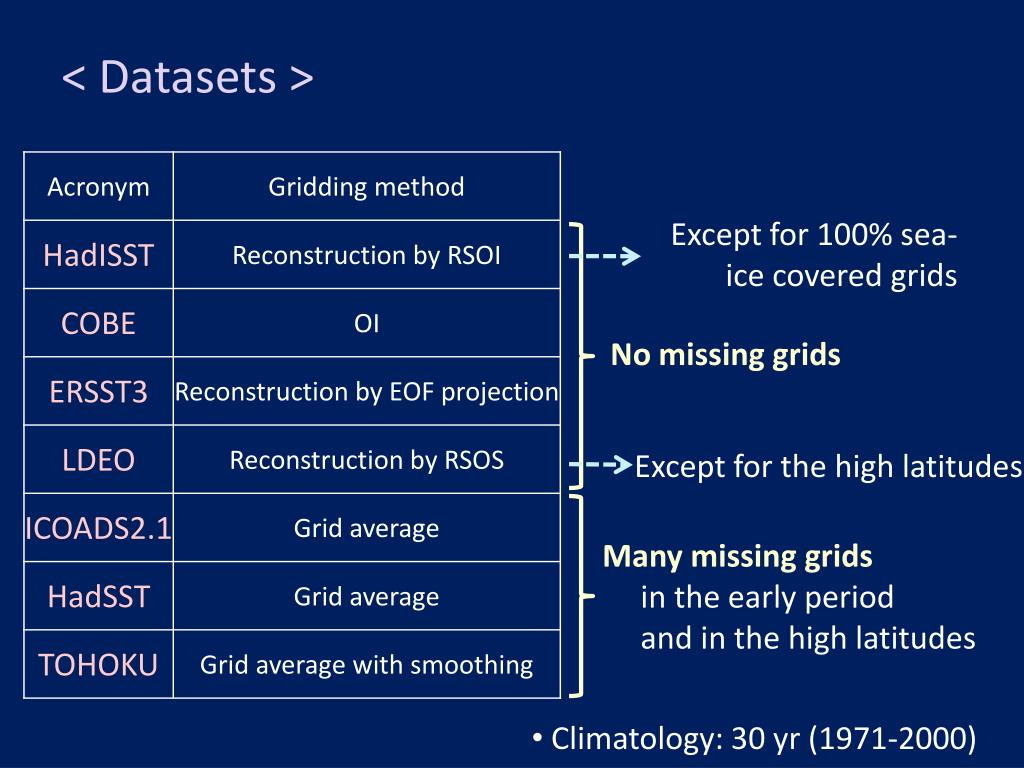 < Datasets >

| Acronym | Gridding method |
|---|---|
| HadISST | Reconstruction by RSOI |
| COBE | OI |
| ERSST3 | Reconstruction by EOF projection |
| LDEO | Reconstruction by RSOS |
| ICOADS2.1 | Grid average |
| HadSST | Grid average |
| TOHOKU | Grid average with smoothing |

Except for 100% sea-ice covered grids

No missing grids

Except for the high latitudes

Many missing grids
in the early period
and in the high latitudes

• Climatology: 30 yr (1971-2000)